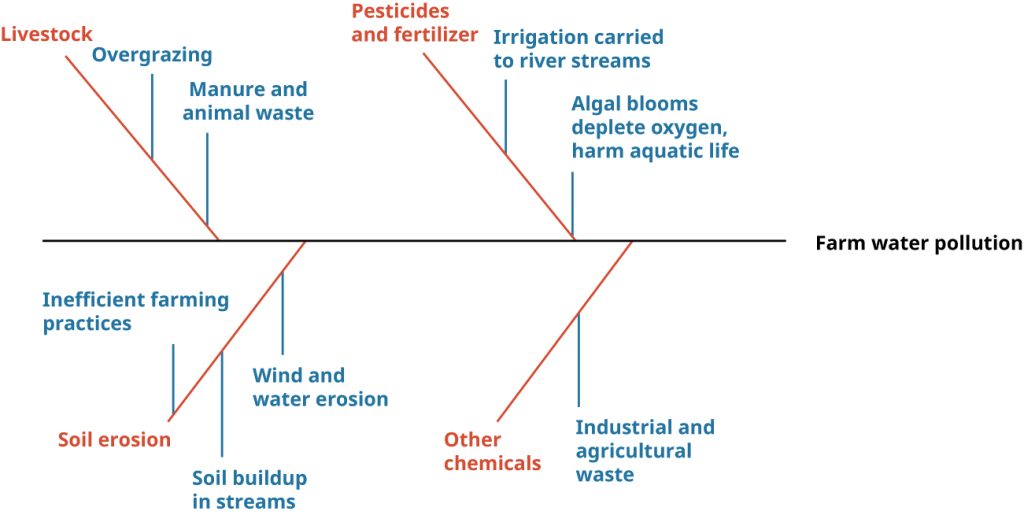 Livestock

Overgrazing

Manure and animal waste

Pesticides and fertilizer

Irrigation carried to river streams

Algal blooms deplete oxygen, harm aquatic life

Farm water pollution

Inefficient farming practices

Wind and water erosion

Soil erosion

Soil buildup in streams

Other chemicals

Industrial and agricultural waste